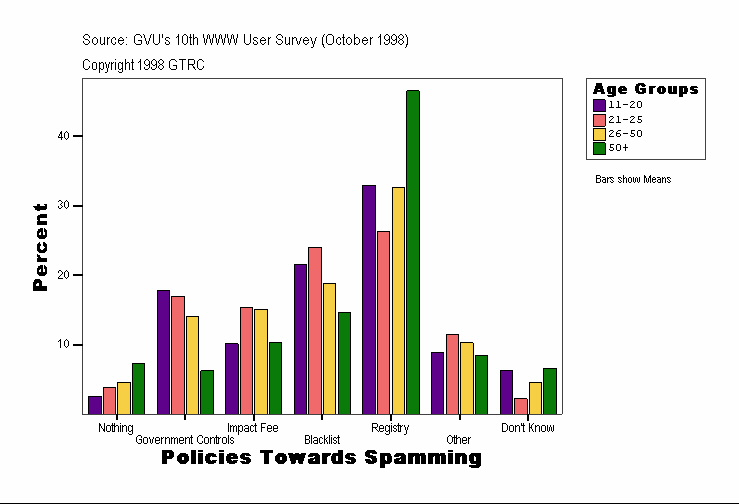 Source: GVU's 10th WWW User Survey (October 1998)

Copyright 1998 GTRC

Age Groups
11-20
21-25
26-50
50+

Bars show Means

Percent

40
30
20
10

Nothing
Government Controls
Impact Fee
Blacklist
Registry
Other
Don't Know

Policies Towards Spamming